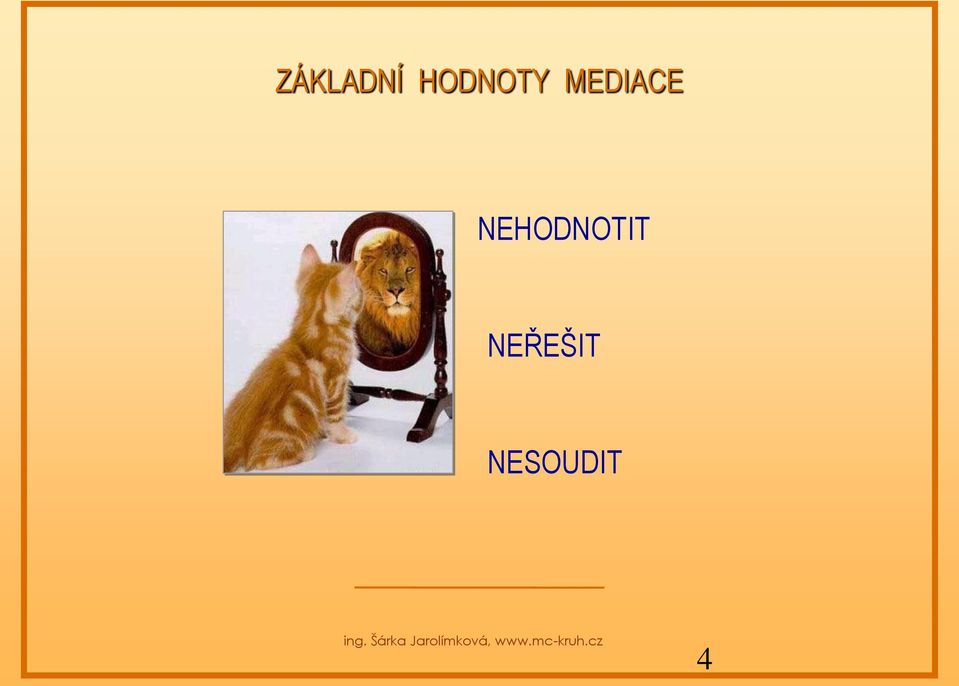 ZÁKLADNÍ HODNOTY MEDIACE

NEHODNOTIT

NEŘEŠIT

NESOUDIT

ing. Šárka Jarolímková, www.mc-kruh.cz

4